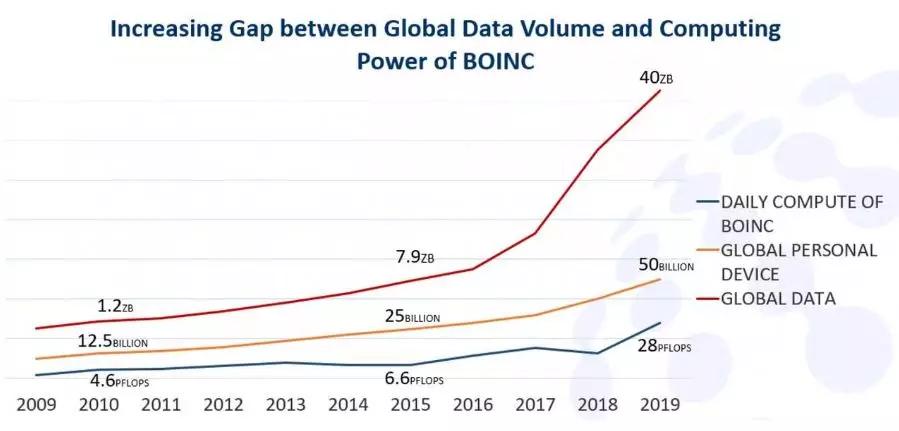 Increasing Gap between Global Data Volume and Computing Power of BOINC

40ZB

7.9ZB

1.2ZB

50BILLION

25BILLION

12.5BILLION

28PFLOPS

4.6PFLOPS

6.6PFLOPS

DAILY COMPUTE OF BOINC

GLOBAL PERSONAL DEVICE

GLOBAL DATA

2009 2010 2011 2012 2013 2014 2015 2016 2017 2018 2019